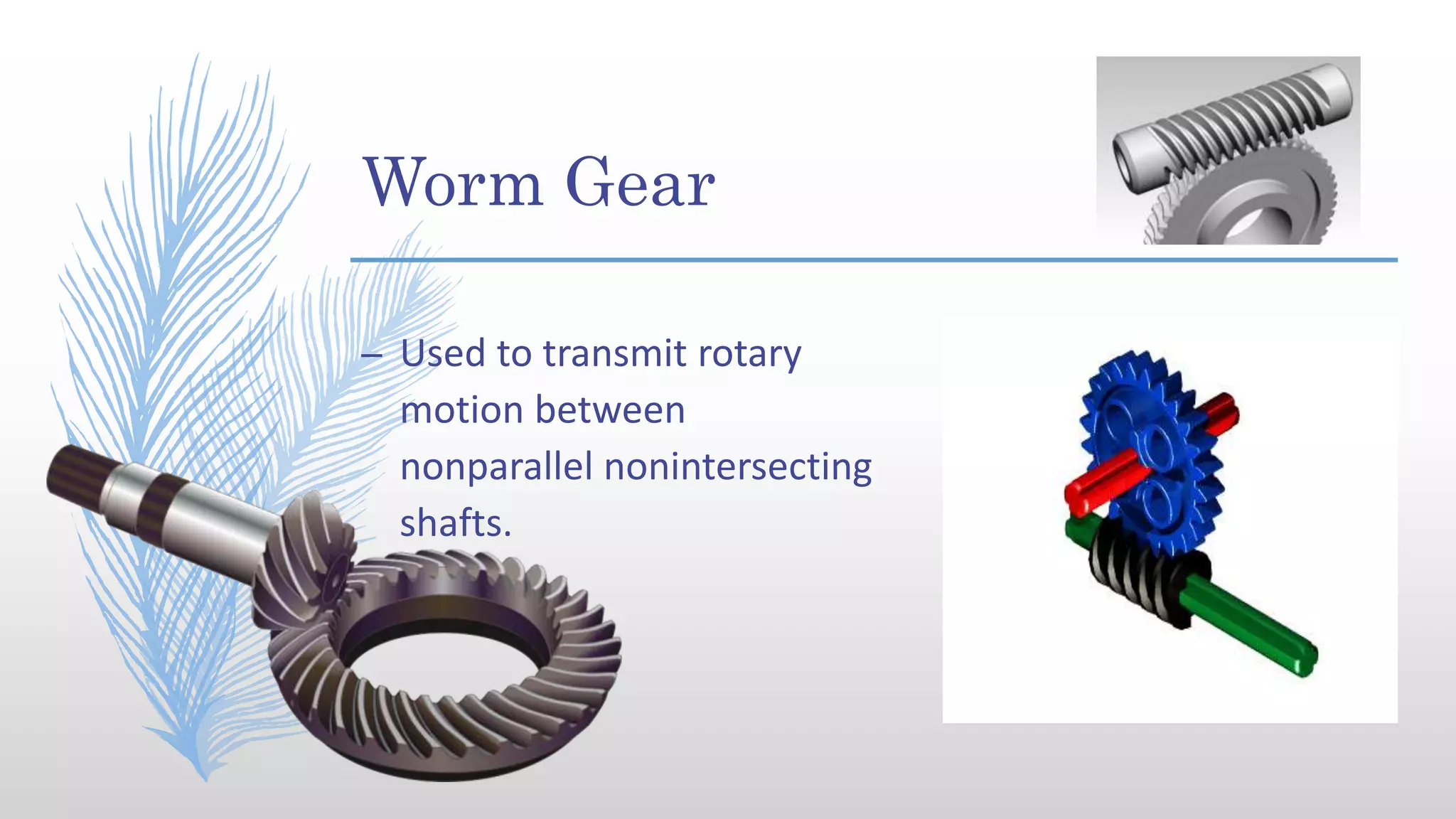 Worm Gear

– Used to transmit rotary motion between nonparallel nonintersecting shafts.